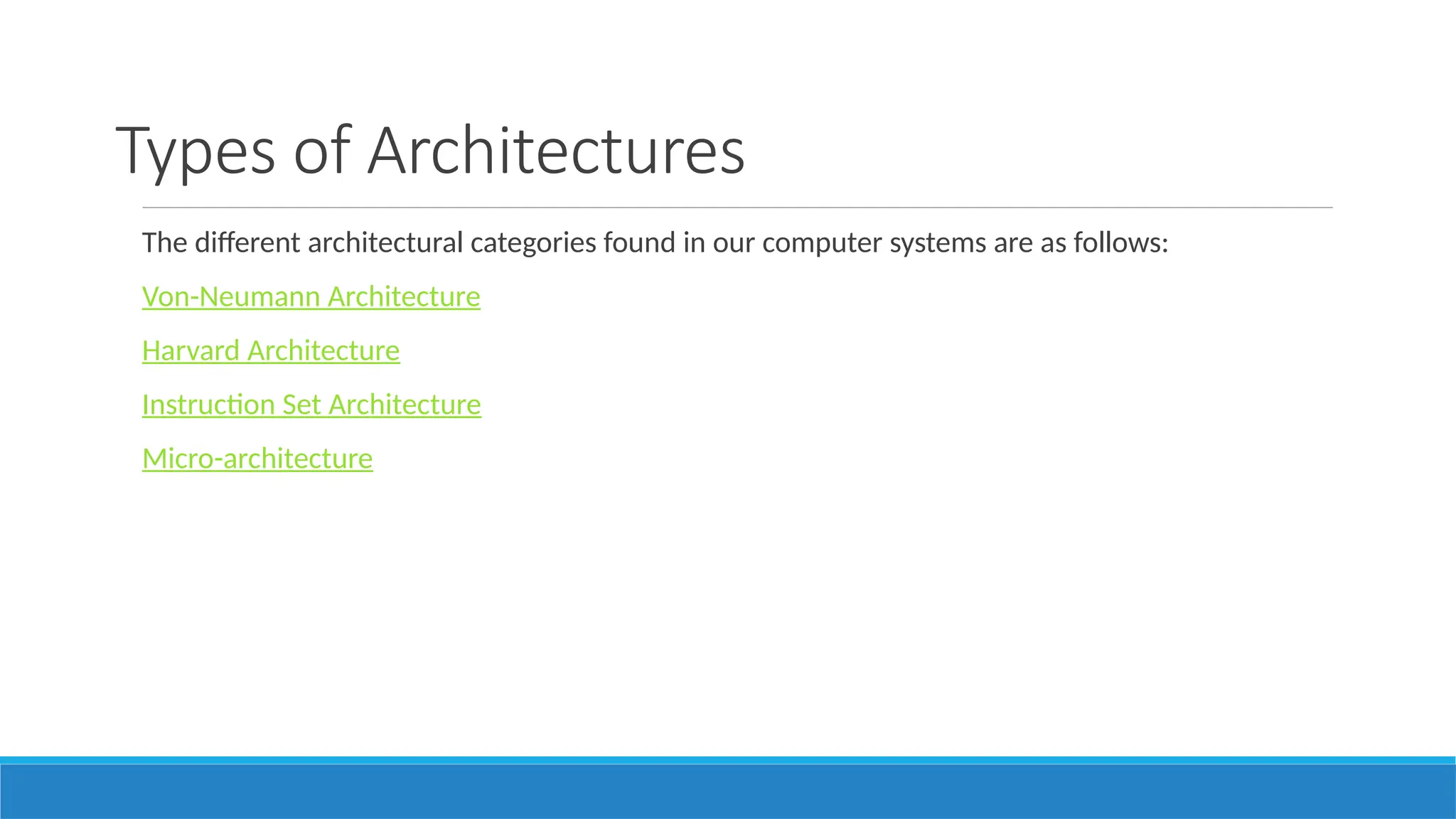 Types of Architectures

The different architectural categories found in our computer systems are as follows:

Von-Neumann Architecture

Harvard Architecture

Instruction Set Architecture

Micro-architecture